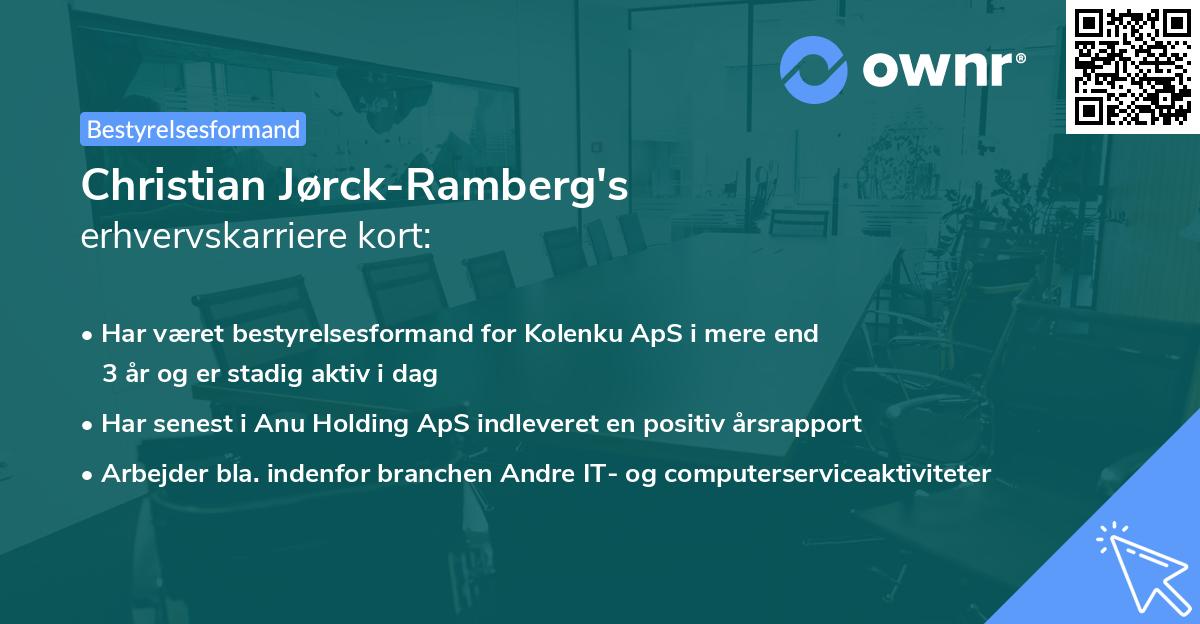 ownr®

Bestyrelsesformand

Christian Jørck-Ramberg's
erhvervskarriere kort:

• Har været bestyrelsesformand for Kolenku ApS i mere end 3 år og er stadig aktiv i dag
• Har senest i Anu Holding ApS indleveret en positiv årsrapport
• Arbejder bla. indenfor branchen Andre IT- og computerserviceaktiviteter